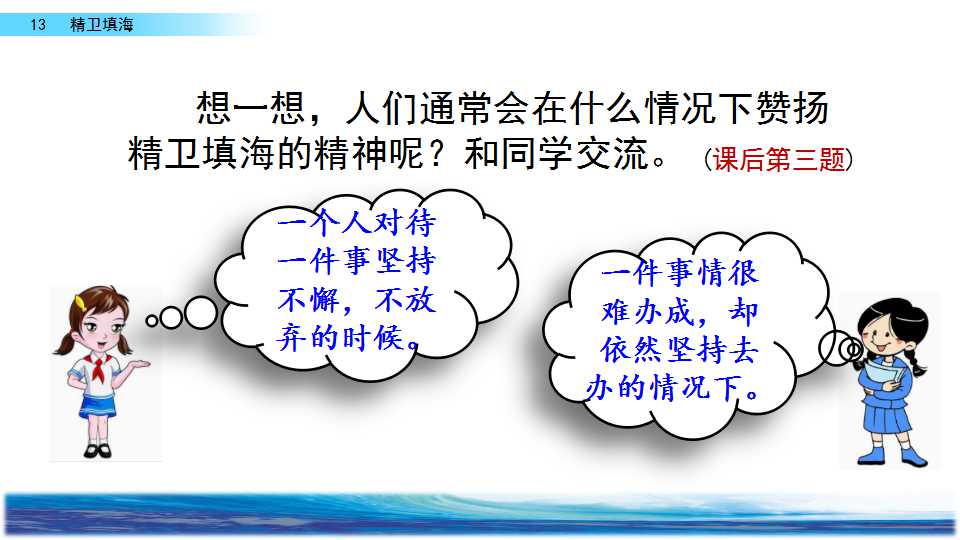 13 精卫填海

想一想，人们通常会在什么情况下赞扬精卫填海的精神呢？和同学交流。（课后第三题）

一个人对待一件事坚持不懈，不放弃的时候。

一件事情很难办成，却依然坚持去办的情况下。